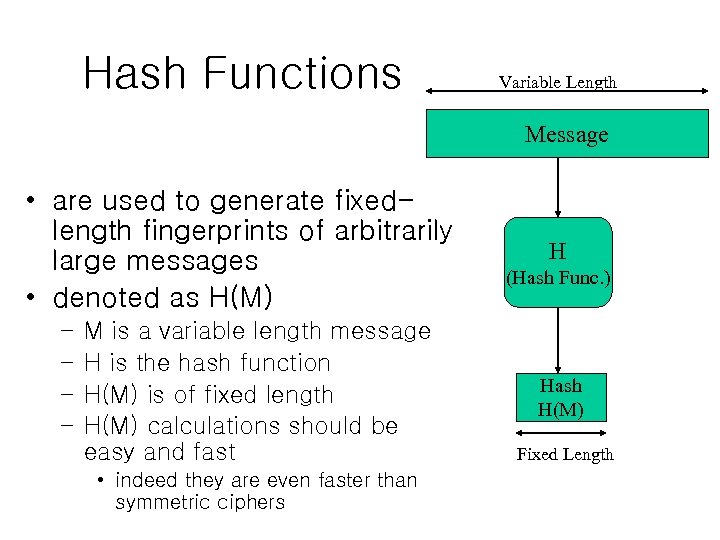 Hash Functions

• are used to generate fixed-length fingerprints of arbitrarily large messages
• denoted as H(M)
  – M is a variable length message
  – H is the hash function
  – H(M) is of fixed length
  – H(M) calculations should be easy and fast
    • indeed they are even faster than symmetric ciphers

Variable Length

Message

H
(Hash Func.)

Hash
H(M)

Fixed Length